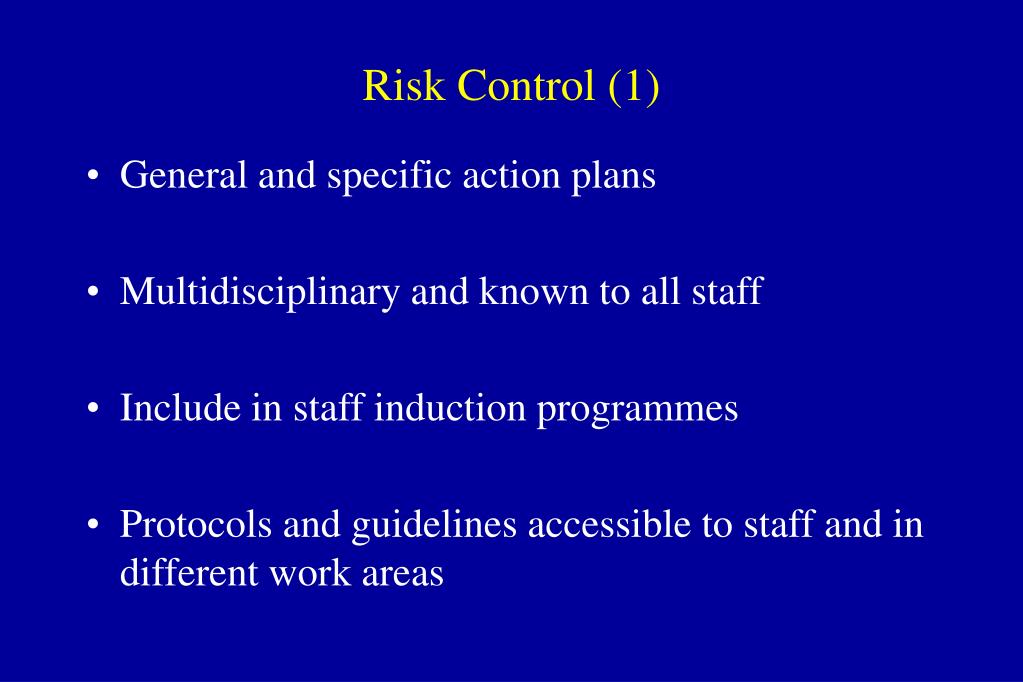 Risk Control (1)

• General and specific action plans

• Multidisciplinary and known to all staff

• Include in staff induction programmes

• Protocols and guidelines accessible to staff and in different work areas